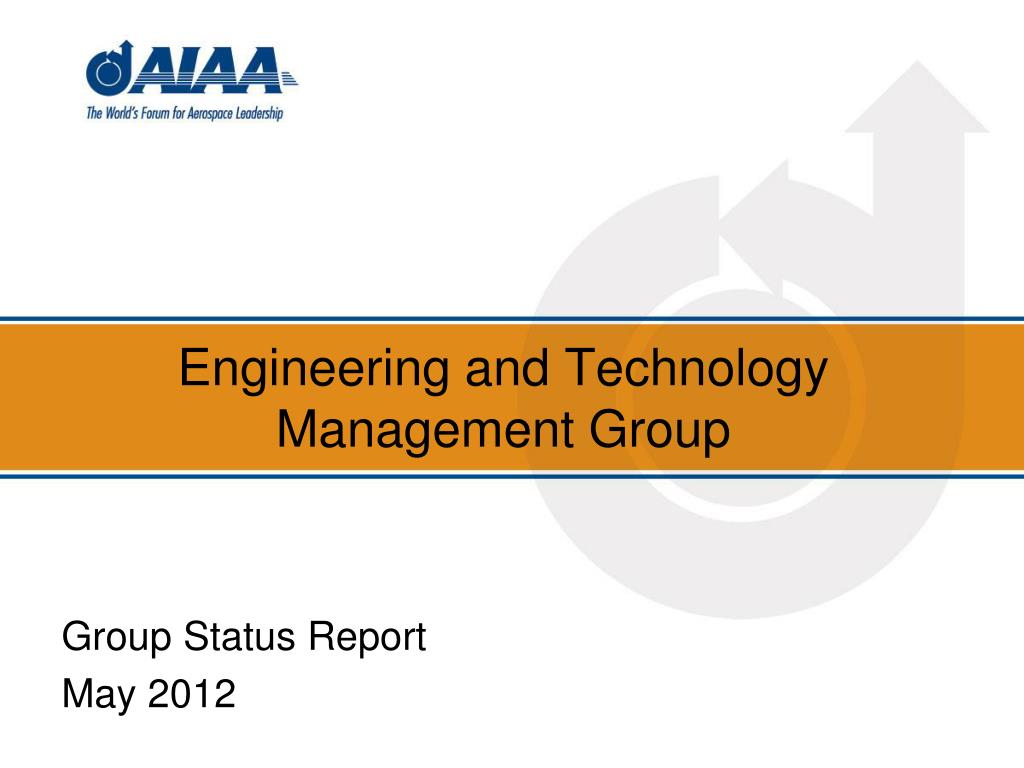 AIAA
The World's Forum for Aerospace Leadership

Engineering and Technology Management Group

Group Status Report
May 2012